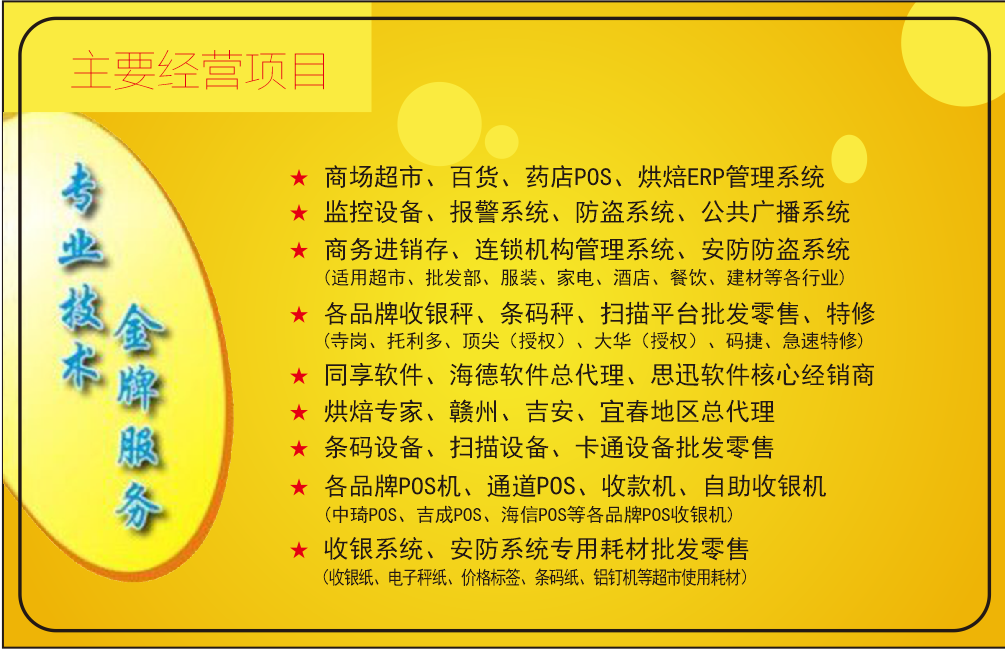 主要经营项目

专业技术 金牌服务

★ 商场超市、百货、药店POS、烘焙ERP管理系统
★ 监控设备、报警系统、防盗系统、公共广播系统
★ 商务进销存、连锁机构管理系统、安防防盗系统
(适用超市、批发部、服装、家电、酒店、餐饮、建材等各行业)
★ 各品牌收银秤、条码秤、扫描平台批发零售、特修
(寺岗、托利多、顶尖(授权)、大华(授权)、码捷、急速特修)
★ 同享软件、海德软件总代理、思迅软件核心经销商
★ 烘焙专家、赣州、吉安、宜春地区总代理
★ 条码设备、扫描设备、卡通设备批发零售
★ 各品牌POS机、通道POS、收款机、自助收银机
(中琦POS、吉成POS、海信POS等各品牌POS收银机)
★ 收银系统、安防系统专用耗材批发零售
(收银纸、电子秤纸、价格标签、条码纸、铝钉机等超市使用耗材)